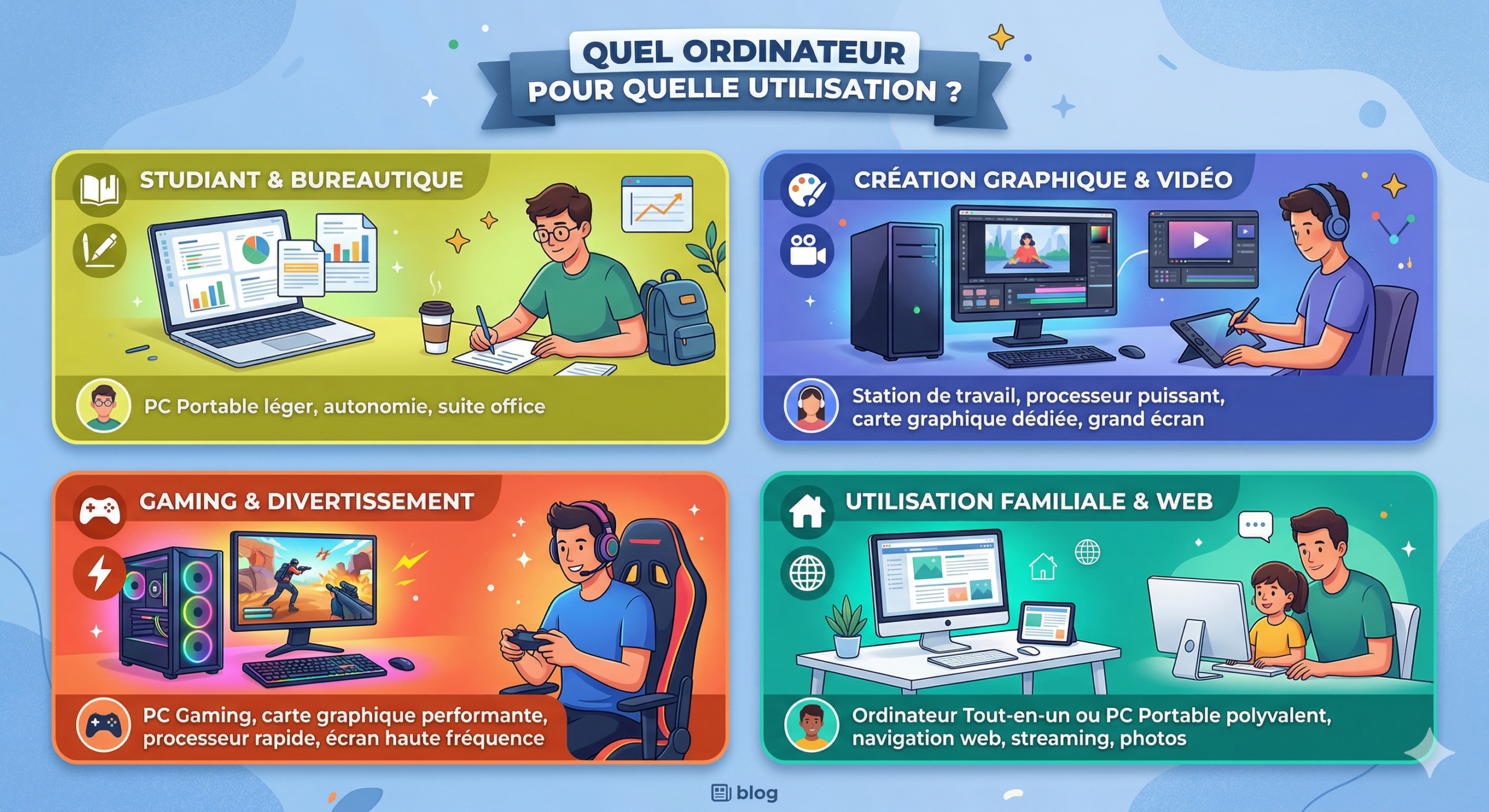 QUEL ORDINATEUR
POUR QUELLE UTILISATION ?

STUDIANT & BUREAUTIQUE

PC Portable léger, autonomie, suite office

CRÉATION GRAPHIQUE & VIDÉO

Station de travail, processeur puissant, carte graphique dédiée, grand écran

GAMING & DIVERTISSEMENT

PC Gaming, carte graphique performante, processeur rapide, écran haute fréquence

UTILISATION FAMILIALE & WEB

Ordinateur Tout-en-un ou PC Portable polyvalent, navigation web, streaming, photos

blog